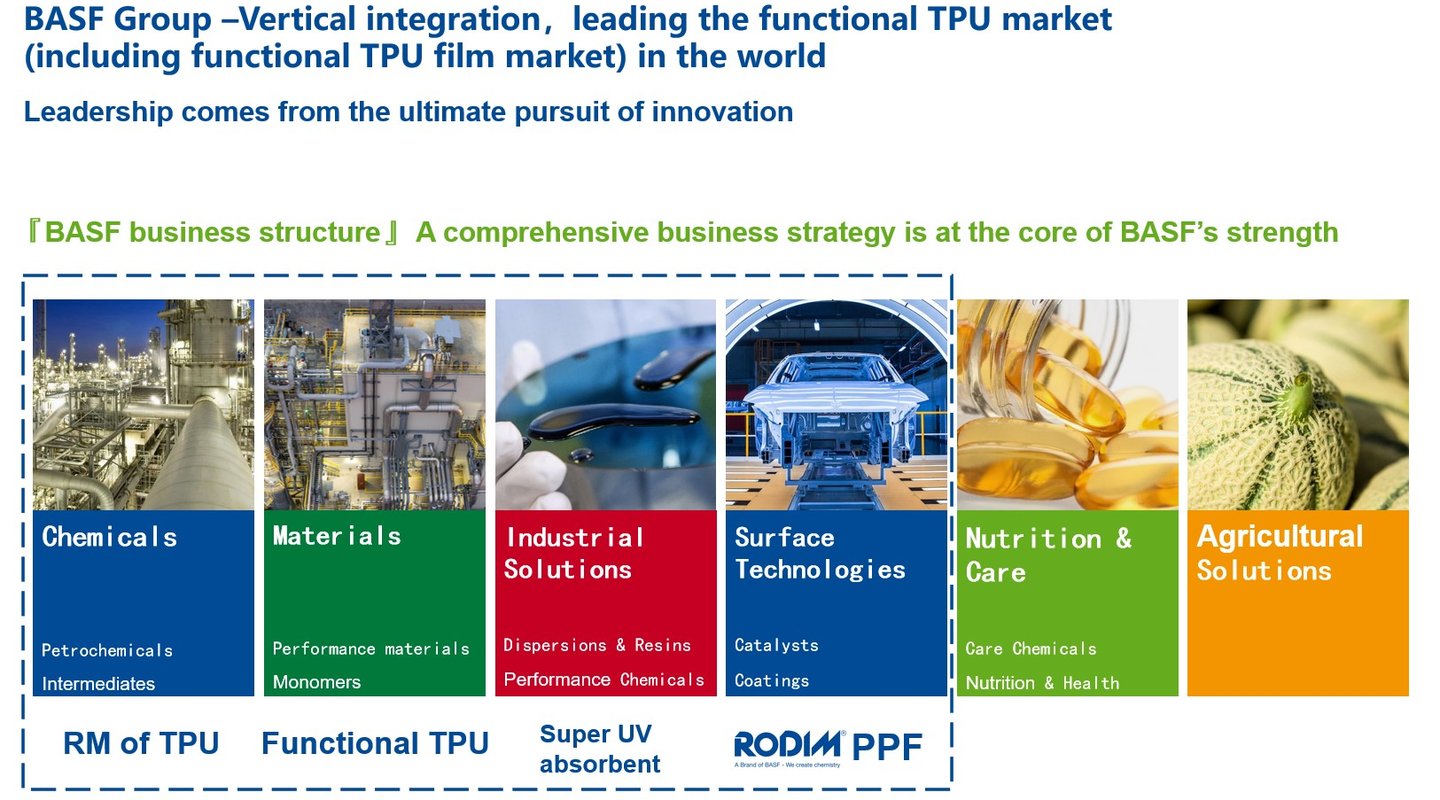 BASF Group –Vertical integration, leading the functional TPU market (including functional TPU film market) in the world

Leadership comes from the ultimate pursuit of innovation

『BASF business structure』 A comprehensive business strategy is at the core of BASF's strength

Chemicals

Petrochemicals

Intermediates

Materials

Performance materials

Monomers

Industrial Solutions

Dispersions & Resins

Performance Chemicals

Surface Technologies

Catalysts

Coatings

Nutrition & Care

Care Chemicals

Nutrition & Health

Agricultural Solutions

RM of TPU

Functional TPU

Super UV absorbent

RODIM® PPF

A Brand of BASF - We create chemistry